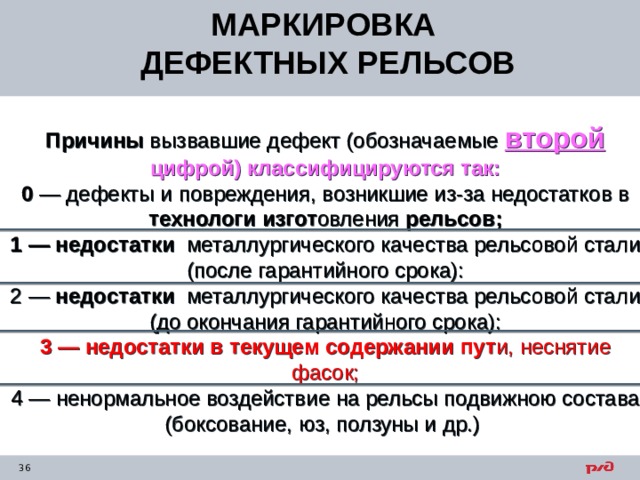 МАРКИРОВКА ДЕФЕКТНЫХ РЕЛЬСОВ

Причины вызвавшие дефект (обозначаемые второй цифрой) классифицируются так:
0 — дефекты и повреждения, возникшие из-за недостатков в технологи изготовления рельсов;
1 — недостатки металлургического качества рельсовой стали (после гарантийного срока):
2 — недостатки металлургического качества рельсовой стали (до окончания гарантийного срока):
3 — недостатки в текущем содержании пути, неснятие фасок;
4 — ненормальное воздействие на рельсы подвижною состава (боксование, юз, ползуны и др.)

36

РЖД